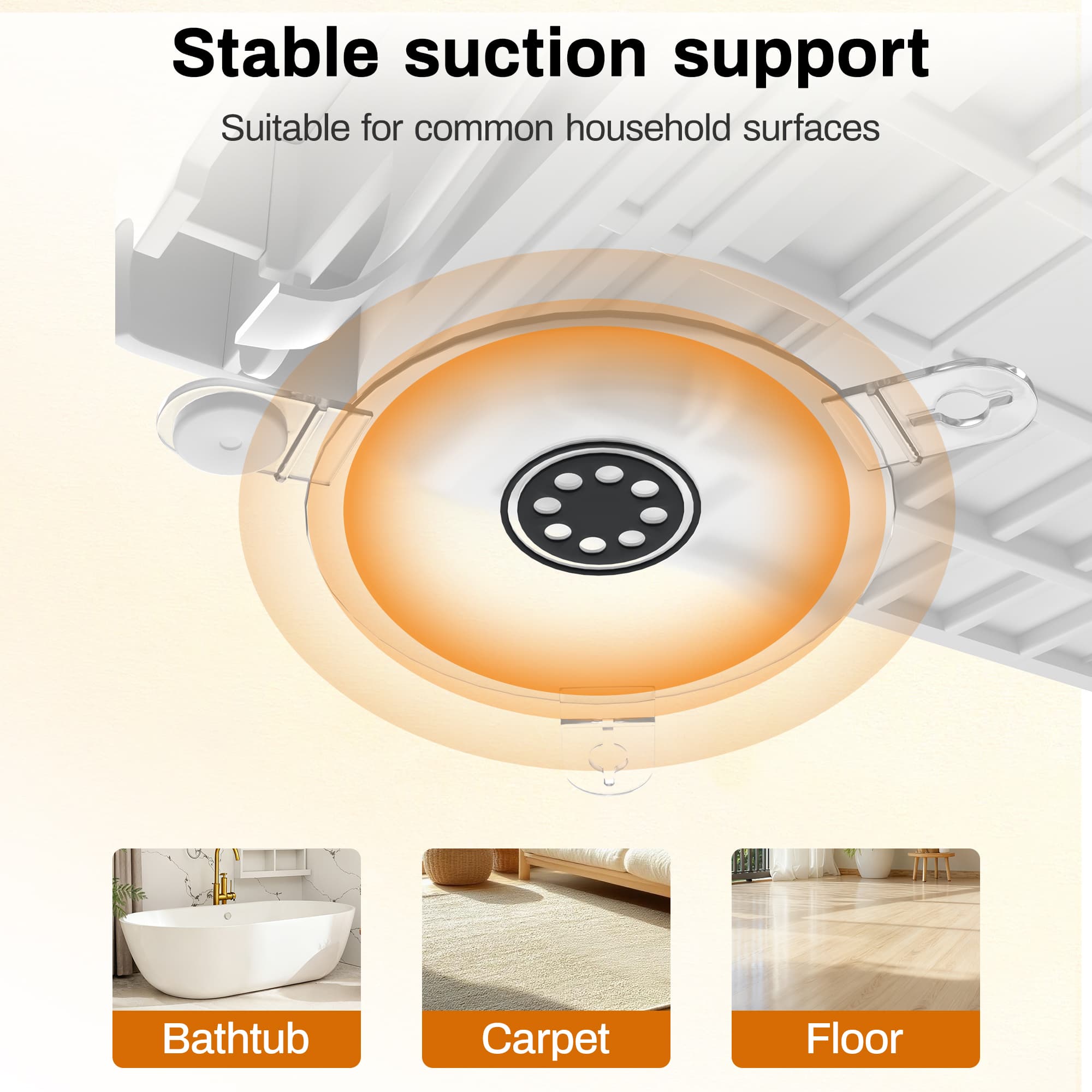 Stable suction support

Suitable for common household surfaces

Bathtub

Carpet

Floor